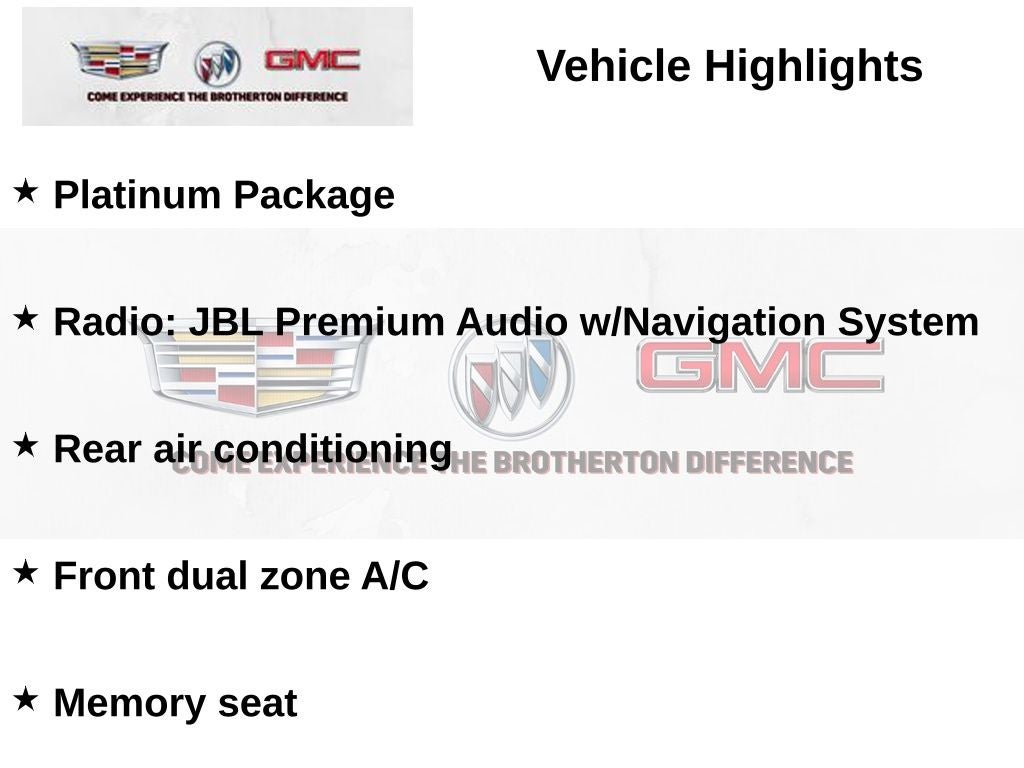 GMC
COME EXPERIENCE THE BROTHERTON DIFFERENCE

Vehicle Highlights

★ Platinum Package

★ Radio: JBL Premium Audio w/Navigation System

★ Rear air conditioning

★ Front dual zone A/C

★ Memory seat

GMC
COME EXPERIENCE THE BROTHERTON DIFFERENCE